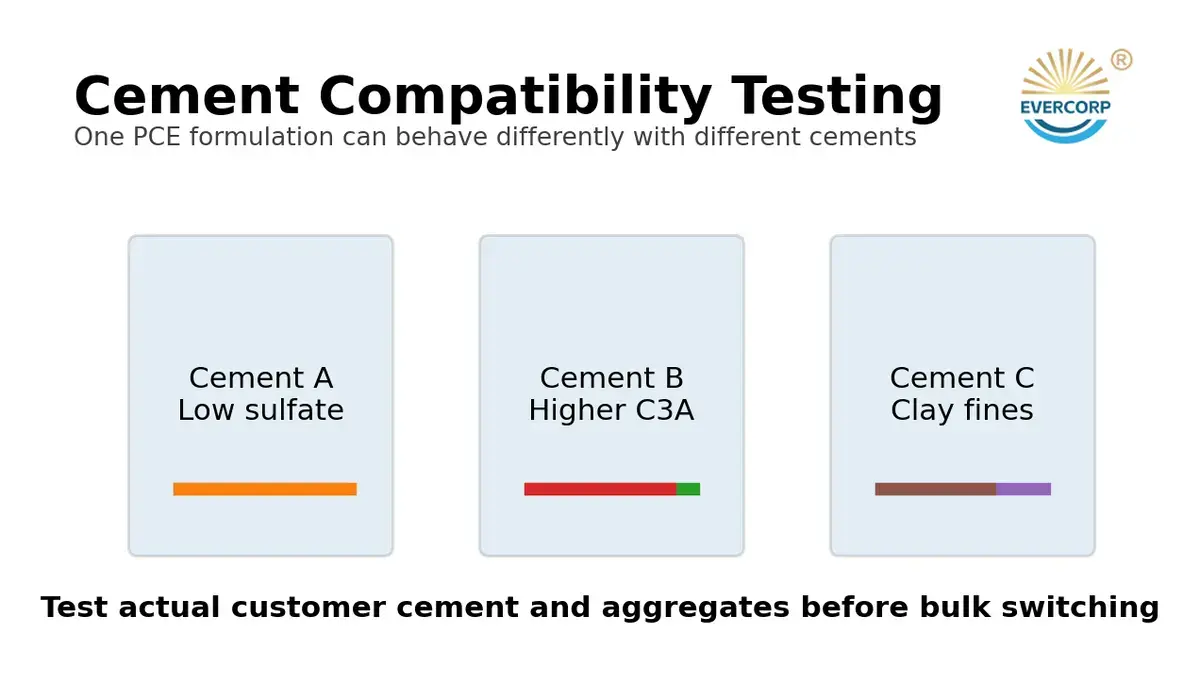 Cement Compatibility Testing
One PCE formulation can behave differently with different cements

EVERCORP ®

Cement A
Low sulfate

Cement B
Higher C3A

Cement C
Clay fines

Test actual customer cement and aggregates before bulk switching